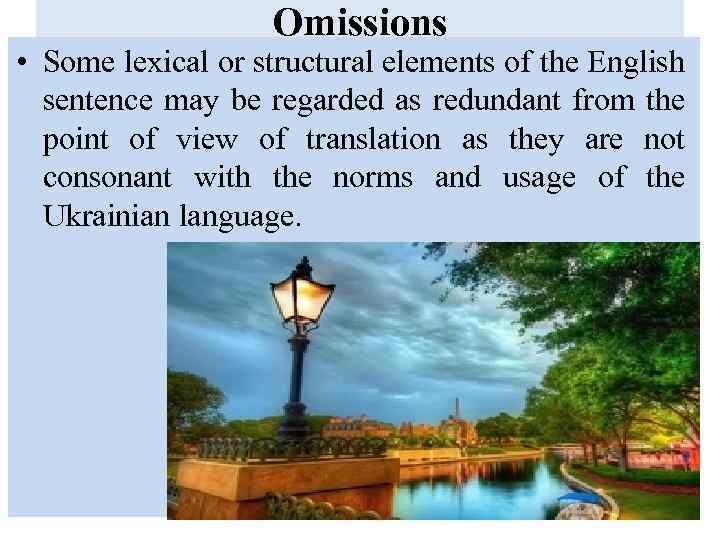 Omissions

• Some lexical or structural elements of the English sentence may be regarded as redundant from the point of view of translation as they are not consonant with the norms and usage of the Ukrainian language.